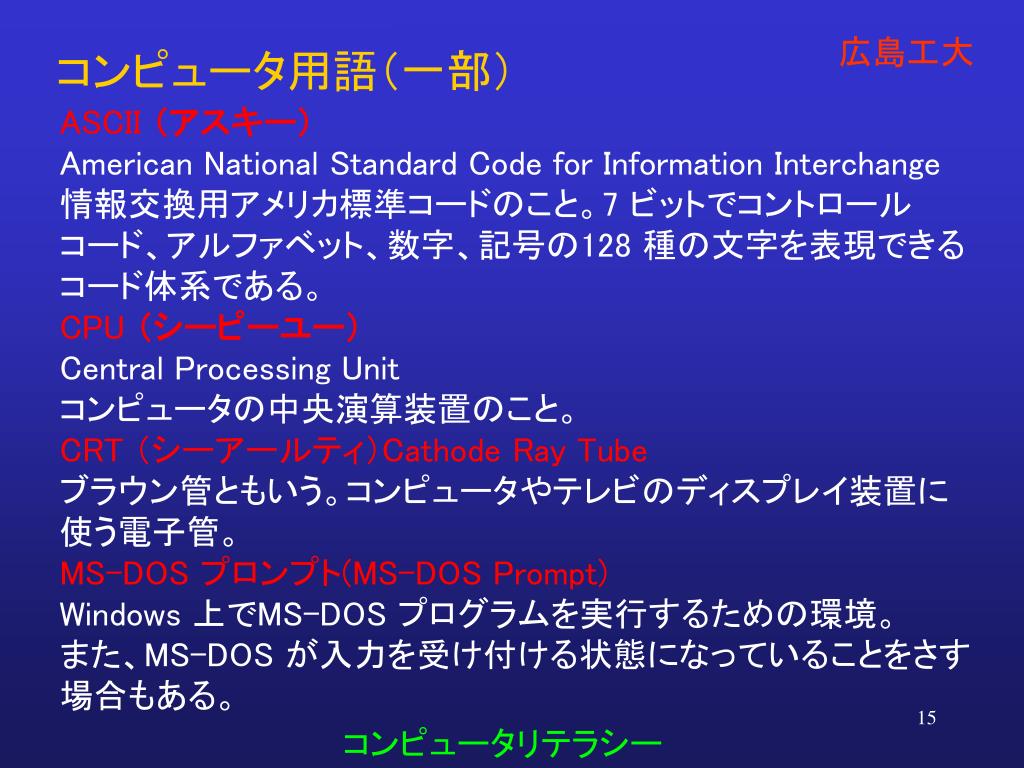 広島工大

コンピュータ用語(一部)

ASCII (アスキー)
American National Standard Code for Information Interchange
情報交換用アメリカ標準コードのこと。7 ビットでコントロールコード、アルファベット、数字、記号の128 種の文字を表現できるコード体系である。

CPU (シーピーユー)
Central Processing Unit
コンピュータの中央演算装置のこと。

CRT (シーアールティ)Cathode Ray Tube
ブラウン管ともいう。コンピュータやテレビのディスプレイ装置に使う電子管。

MS-DOS プロンプト(MS-DOS Prompt)
Windows 上でMS-DOS プログラムを実行するための環境。
また、MS-DOS が入力を受け付ける状態になっていることをさす場合もある。

15

コンピュータリテラシー